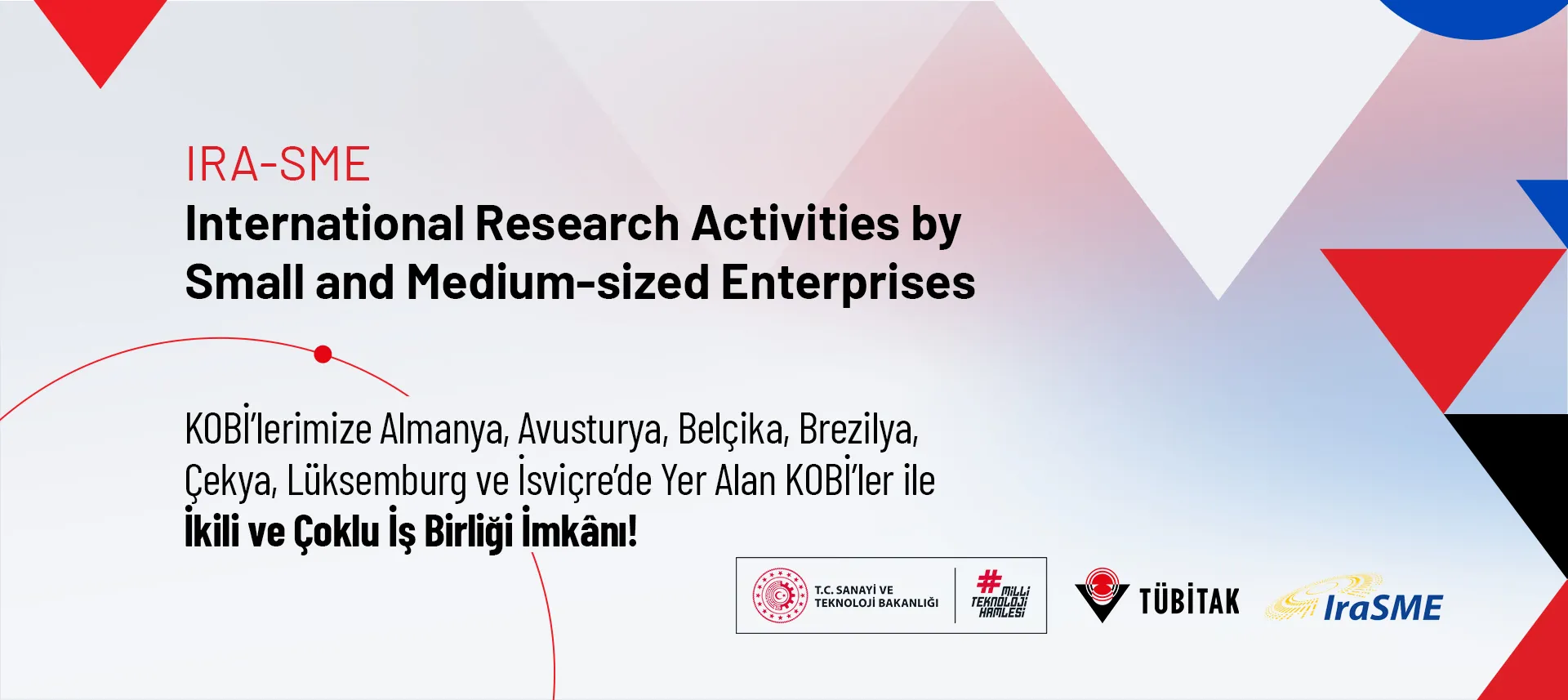 IRA-SME
International Research Activities by Small and Medium-sized Enterprises

KOBİ'lerimize Almanya, Avusturya, Belçika, Brezilya, Çekya, Lüksemburg ve İsviçre'de Yer Alan KOBİ'ler ile
İkili ve Çoklu İş Birliği İmkânı!

T.C. SANAYİ VE TEKNOLOJİ BAKANLIĞI
#MİLLİ TEKNOLOJİ HAMLESİ
TÜBİTAK
IraSME